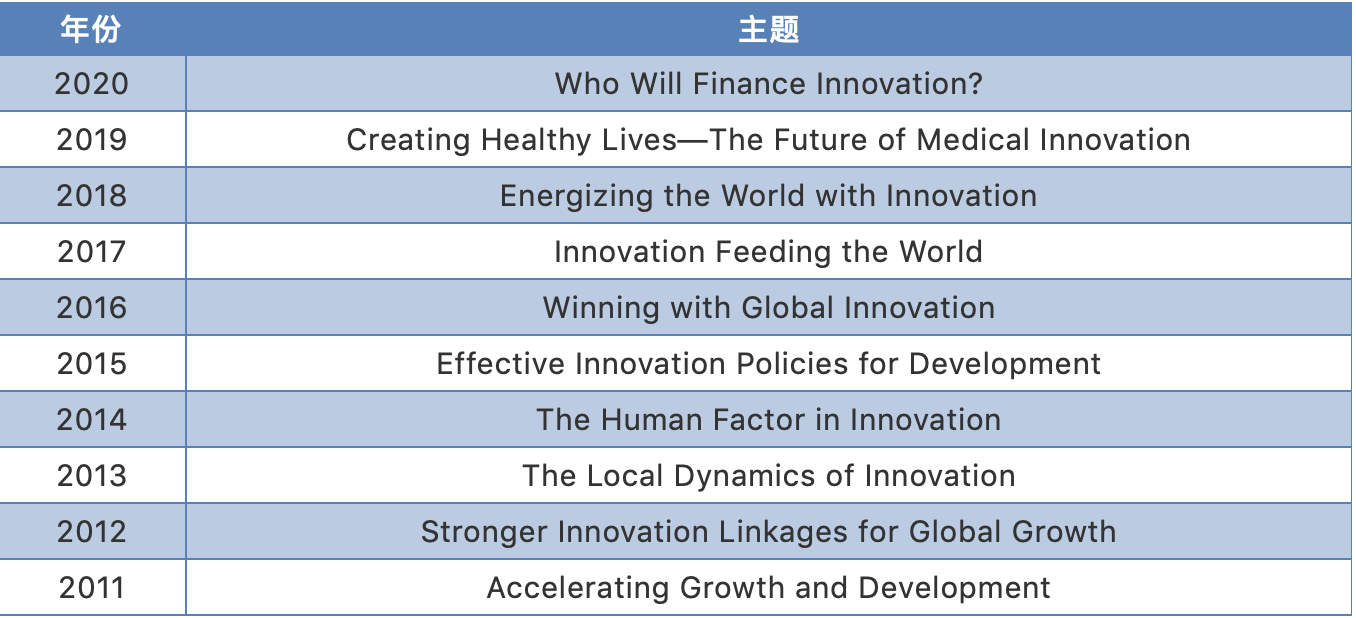 | 年份 | 主题 |
|---|---|
| 2020 | Who Will Finance Innovation? |
| 2019 | Creating Healthy Lives—The Future of Medical Innovation |
| 2018 | Energizing the World with Innovation |
| 2017 | Innovation Feeding the World |
| 2016 | Winning with Global Innovation |
| 2015 | Effective Innovation Policies for Development |
| 2014 | The Human Factor in Innovation |
| 2013 | The Local Dynamics of Innovation |
| 2012 | Stronger Innovation Linkages for Global Growth |
| 2011 | Accelerating Growth and Development |